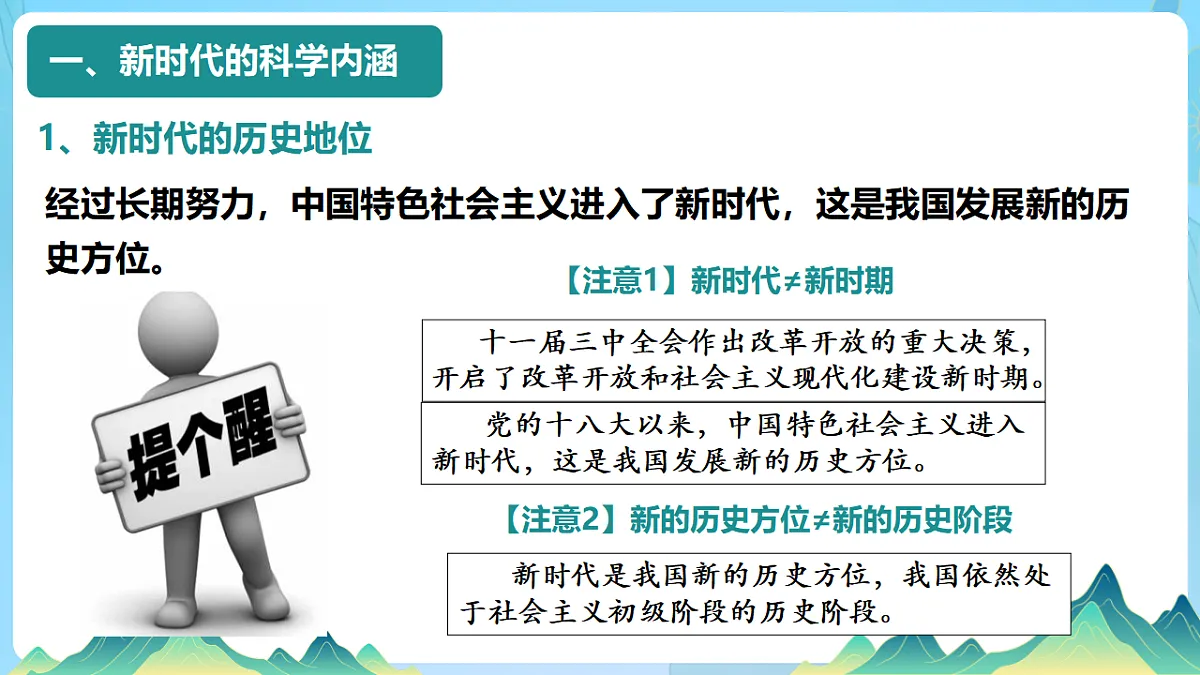 一、新时代的科学内涵

1、新时代的历史地位

经过长期努力，中国特色社会主义进入了新时代，这是我国发展新的历史方位。

提个醒

【注意1】新时代≠新时期

十一届三中全会作出改革开放的重大决策，开启了改革开放和社会主义现代化建设新时期。

党的十八大以来，中国特色社会主义进入新时代，这是我国发展新的历史方位。

【注意2】新的历史方位≠新的历史阶段

新时代是我国新的历史方位，我国依然处于社会主义初级阶段的历史阶段。